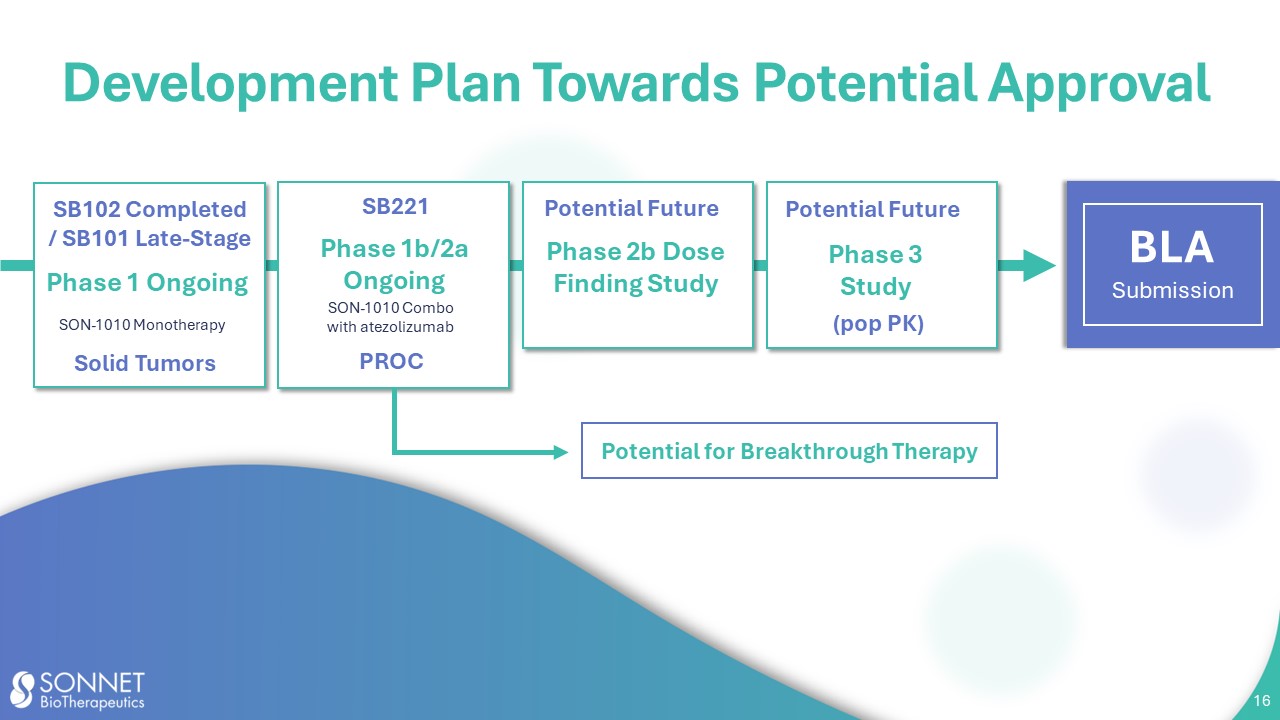 Development Plan Towards Potential Approval

SB102 Completed / SB101 Late-Stage

Phase 1 Ongoing

SON-1010 Monotherapy

Solid Tumors

SB221

Phase 1b/2a Ongoing

SON-1010 Combo with atezolizumab

PROC

Potential Future

Phase 2b Dose Finding Study

Potential Future

Phase 3 Study

(pop PK)

BLA

Submission

Potential for Breakthrough Therapy

SONNET BioTherapeutics

16